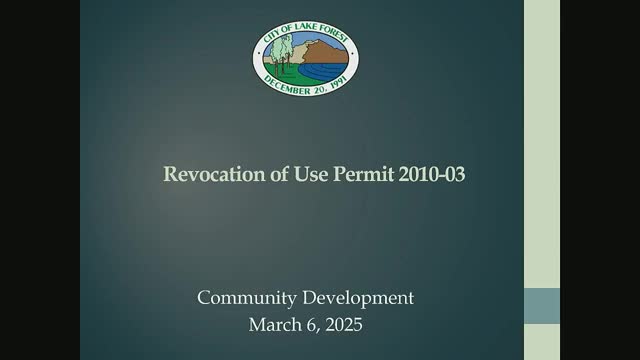 CITY OF LAKE FOREST
DECEMBER 20, 1991

Revocation of Use Permit 2010-03

Community Development
March 6, 2025